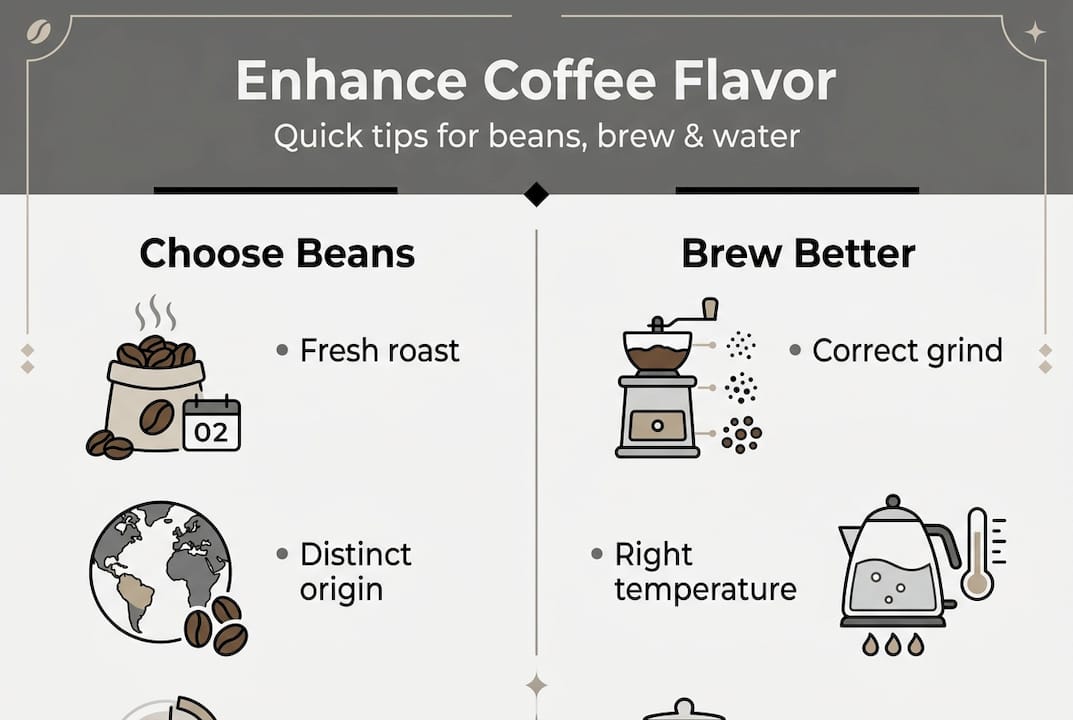 Enhance Coffee Flavor

Quick tips for beans, brew & water

Choose Beans

02

• Fresh roast

• Distinct origin

Brew Better

• Correct grind

• Right temperature